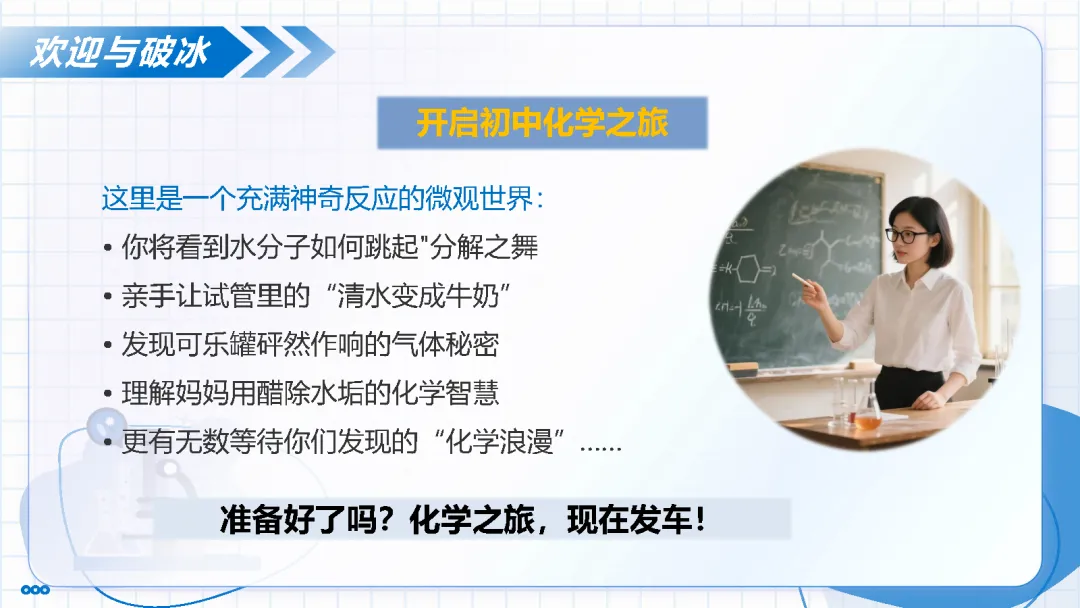 欢迎与破冰

开启初中化学之旅

这里是一个充满神奇反应的微观世界：

• 你将看到水分子如何跳起"分解之舞

• 亲手让试管里的“清水变成牛奶”

• 发现可乐罐砰然作响的气体秘密

• 理解妈妈用醋除水垢的化学智慧

• 更有无数等待你们发现的“化学浪漫”......

准备好了吗？化学之旅，现在发车！